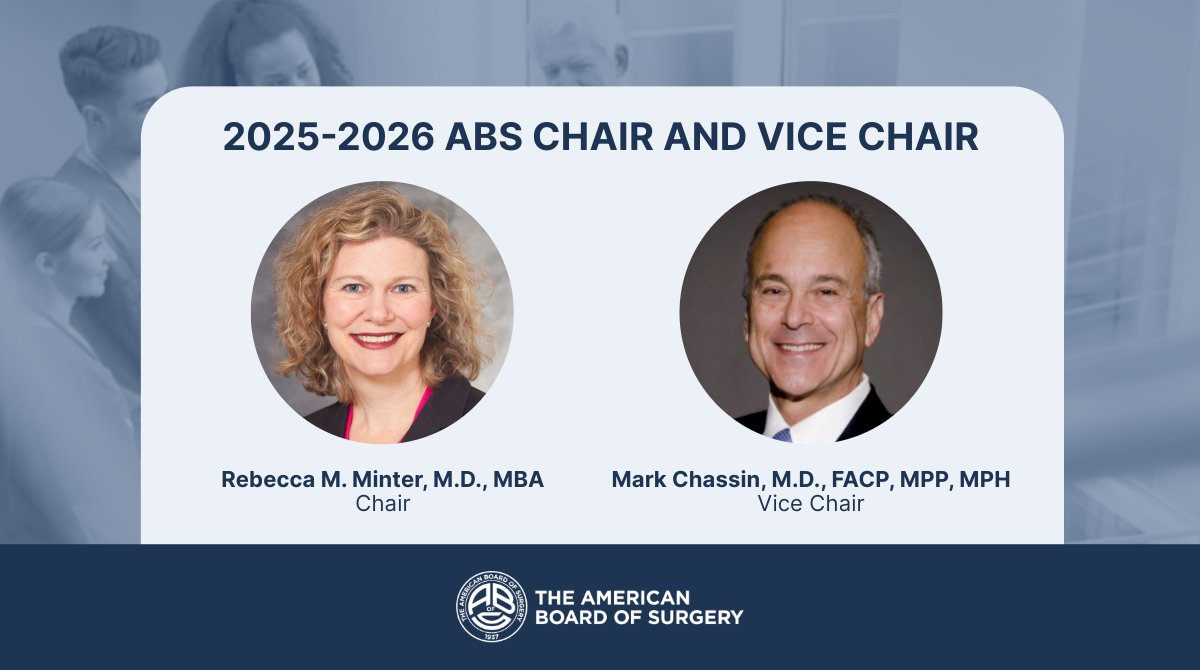 2025-2026 ABS CHAIR AND VICE CHAIR

Rebecca M. Minter, M.D., MBA
Chair

Mark Chassin, M.D., FACP, MPP, MPH
Vice Chair

THE AMERICAN BOARD OF SURGERY
ABS
1937

THE AMERICAN BOARD OF SURGERY